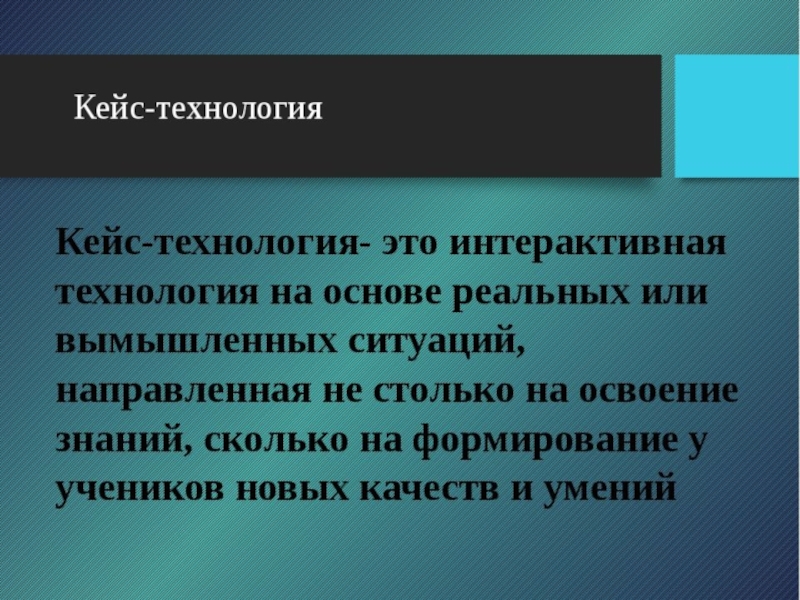 Кейс-технология

Кейс-технология- это интерактивная технология на основе реальных или вымышленных ситуаций, направленная не столько на освоение знаний, сколько на формирование у учеников новых качеств и умений